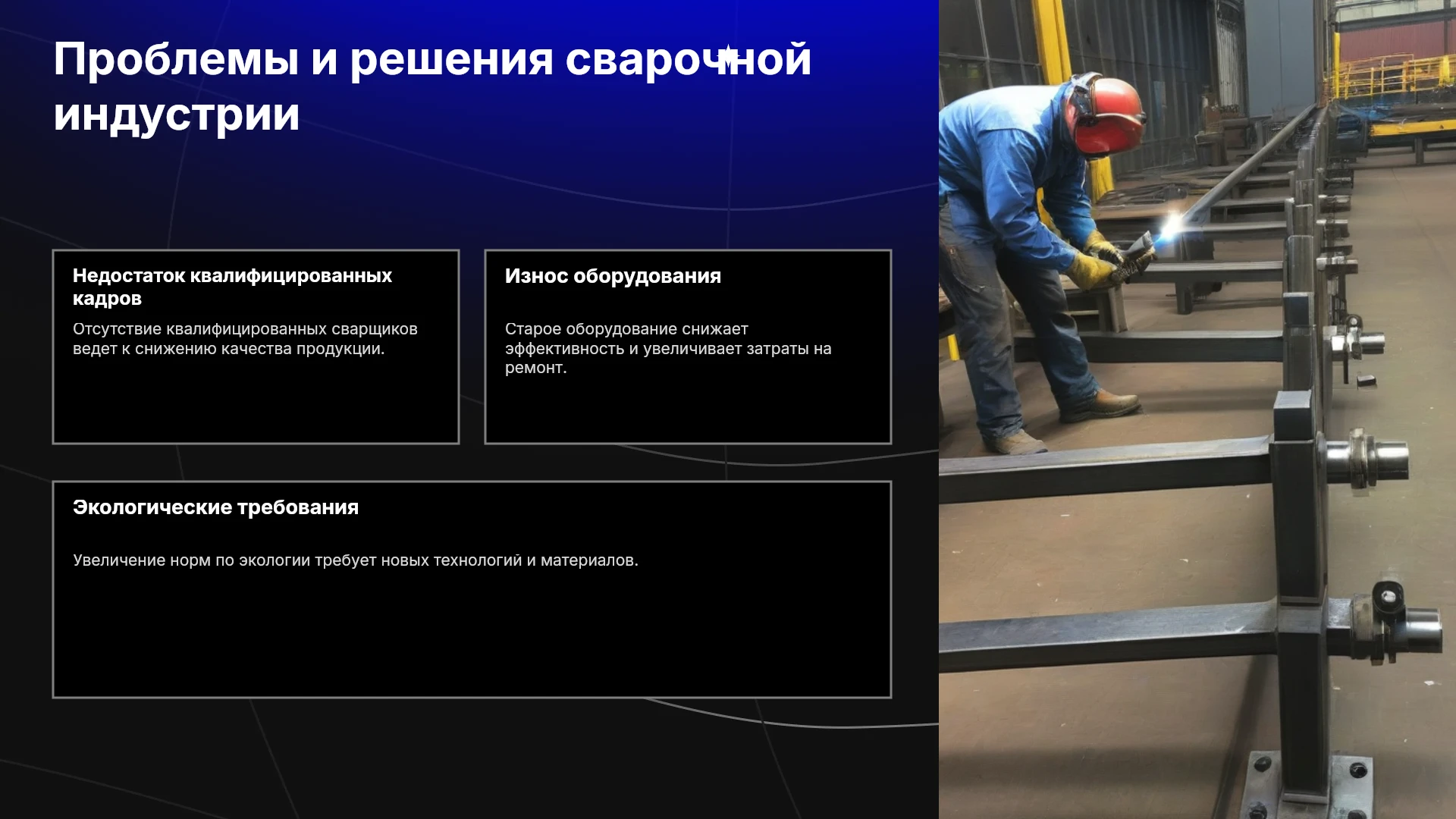 Проблемы и решения сварочной индустрии

Недостаток квалифицированных кадров

Отсутствие квалифицированных сварщиков ведет к снижению качества продукции.

Износ оборудования

Старое оборудование снижает эффективность и увеличивает затраты на ремонт.

Экологические требования

Увеличение норм по экологии требует новых технологий и материалов.